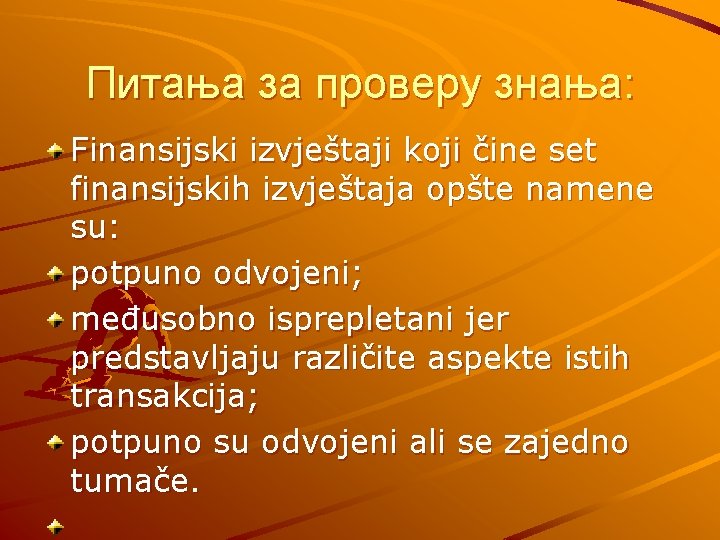 Питања за проверу знања:

Finansijski izvještaji koji čine set finansijskih izvještaja opšte namene su:

potpuno odvojeni;

međusobno isprepletani jer predstavljaju različite aspekte istih transakcija;

potpuno su odvojeni ali se zajedno tumače.